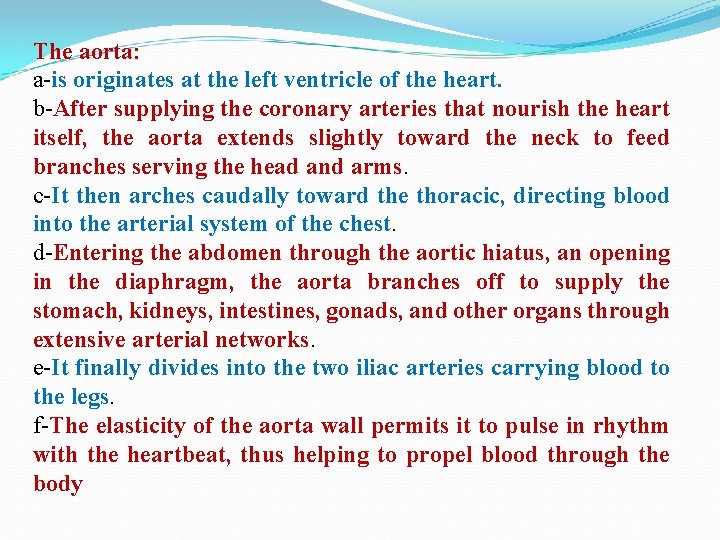 The aorta:
a-is originates at the left ventricle of the heart.
b-After supplying the coronary arteries that nourish the heart itself, the aorta extends slightly toward the neck to feed branches serving the head and arms.
c-It then arches caudally toward the thoracic, directing blood into the arterial system of the chest.
d-Entering the abdomen through the aortic hiatus, an opening in the diaphragm, the aorta branches off to supply the stomach, kidneys, intestines, gonads, and other organs through extensive arterial networks.
e-It finally divides into the two iliac arteries carrying blood to the legs.
f-The elasticity of the aorta wall permits it to pulse in rhythm with the heartbeat, thus helping to propel blood through the body